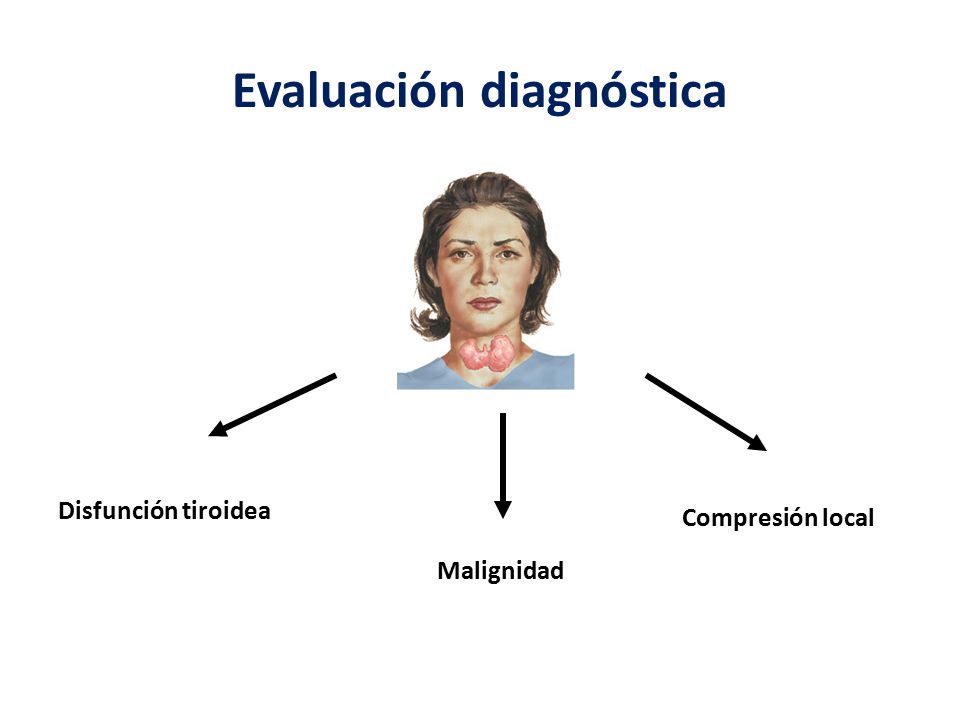 Evaluación diagnóstica

Disfunción tiroidea

Malignidad

Compresión local